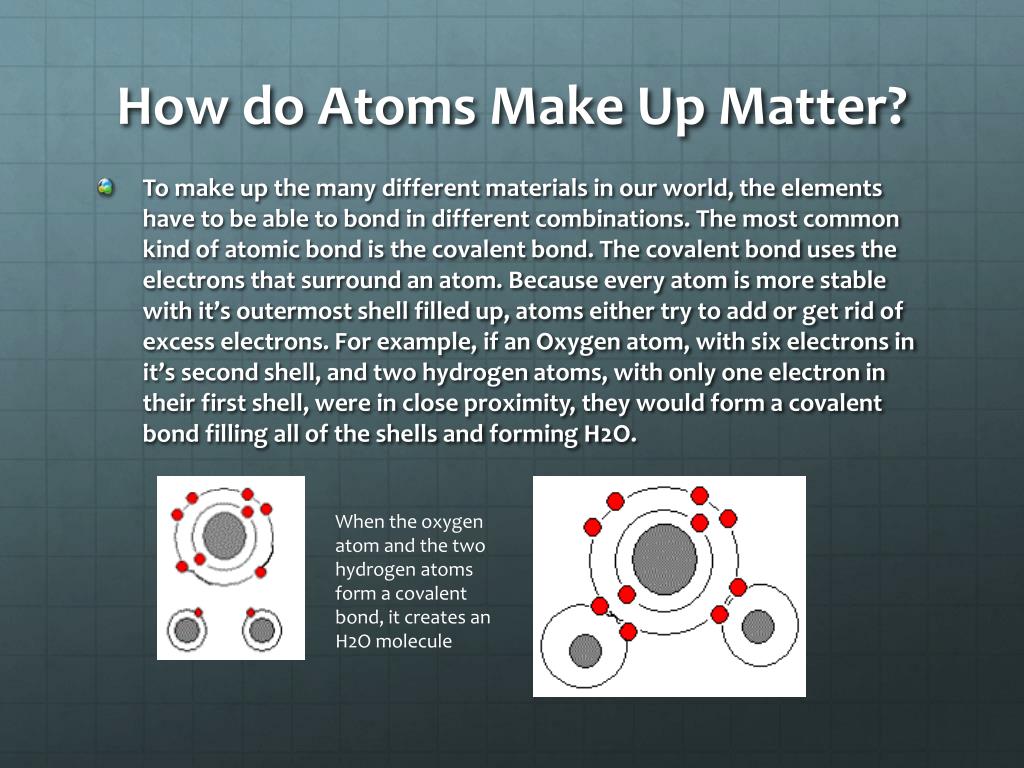 How do Atoms Make Up Matter?

To make up the many different materials in our world, the elements have to be able to bond in different combinations. The most common kind of atomic bond is the covalent bond. The covalent bond uses the electrons that surround an atom. Because every atom is more stable with it's outermost shell filled up, atoms either try to add or get rid of excess electrons. For example, if an Oxygen atom, with six electrons in it's second shell, and two hydrogen atoms, with only one electron in their first shell, were in close proximity, they would form a covalent bond filling all of the shells and forming H2O.

When the oxygen atom and the two hydrogen atoms form a covalent bond, it creates an H2O molecule